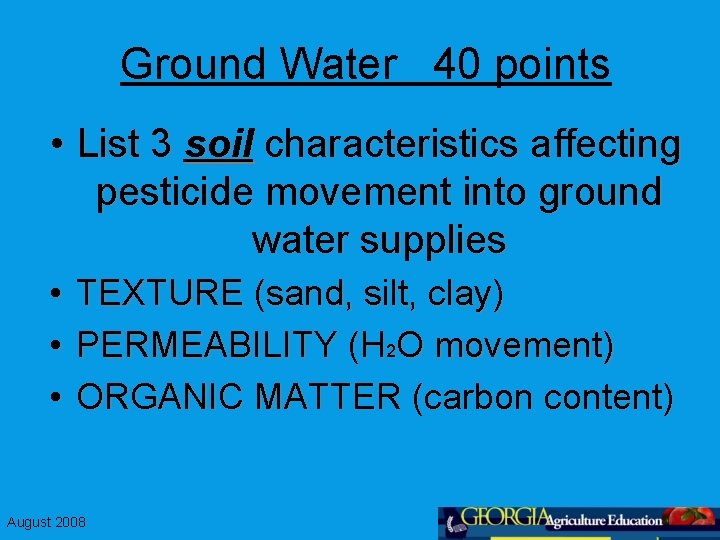 Ground Water 40 points

• List 3 soil characteristics affecting pesticide movement into ground water supplies

• TEXTURE (sand, silt, clay)

• PERMEABILITY ($H_2O$ movement)

• ORGANIC MATTER (carbon content)

August 2008

GEORGIA Agriculture Education